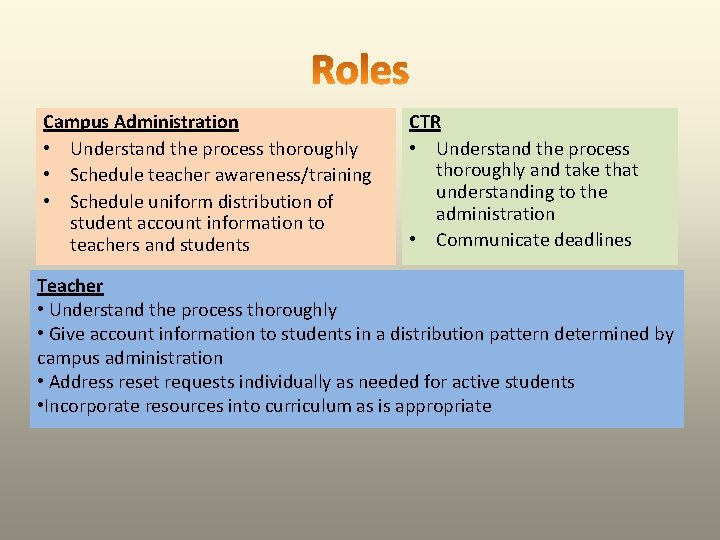 Roles

Campus Administration
• Understand the process thoroughly
• Schedule teacher awareness/training
• Schedule uniform distribution of student account information to teachers and students

CTR
• Understand the process thoroughly and take that understanding to the administration
• Communicate deadlines

Teacher
• Understand the process thoroughly
• Give account information to students in a distribution pattern determined by campus administration
• Address reset requests individually as needed for active students
•Incorporate resources into curriculum as is appropriate